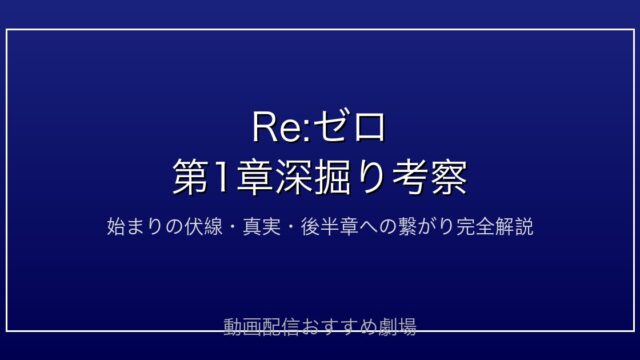 Re:ゼロ
第1章深掘り考察

始まりの伏線・真実・後半章への繋がり完全解説

動画配信おすすめ劇場